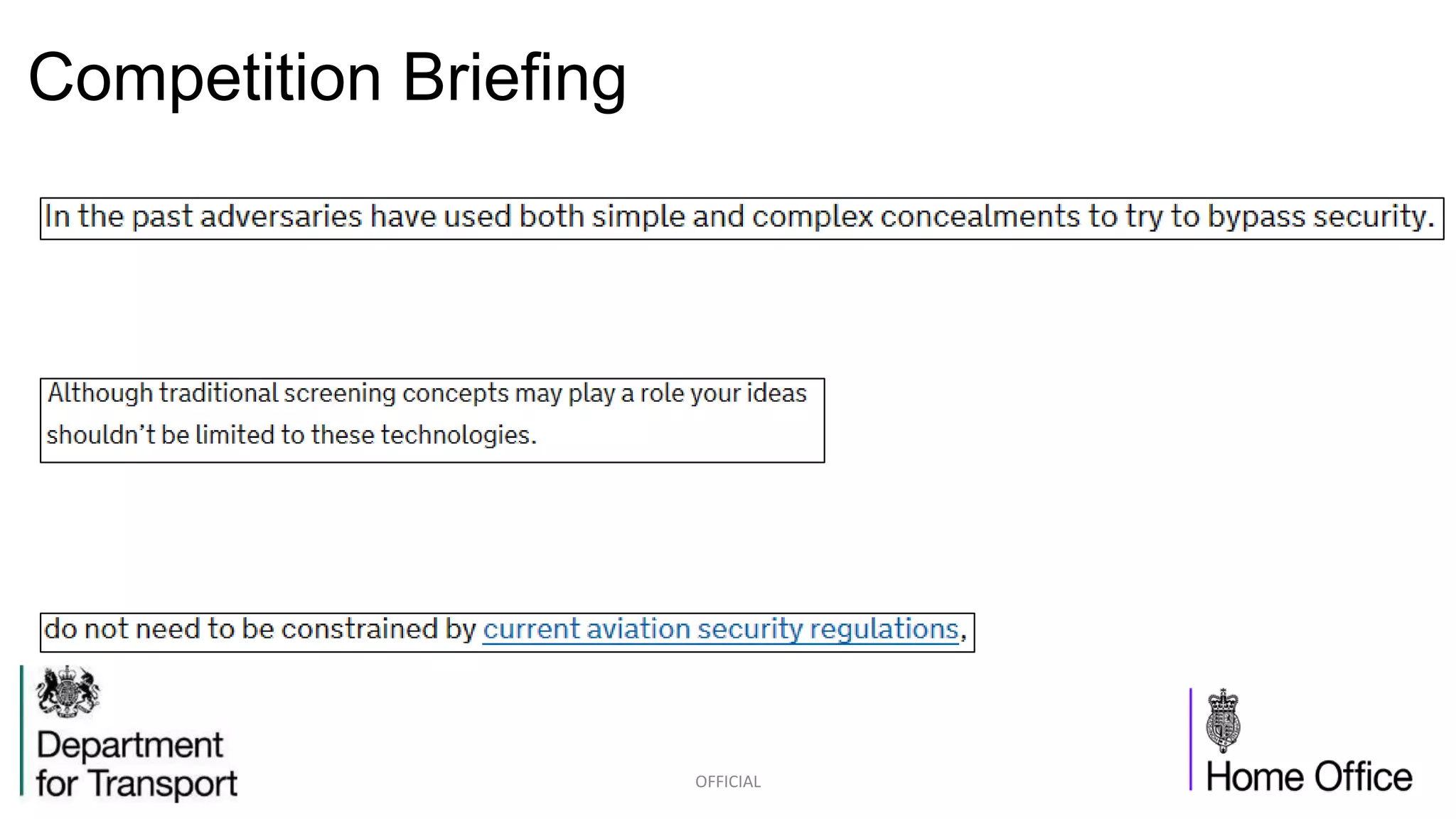 Competition Briefing

In the past adversaries have used both simple and complex concealments to try to bypass security.

Although traditional screening concepts may play a role your ideas shouldn't be limited to these technologies.

do not need to be constrained by current aviation security regulations,

Department for Transport

OFFICIAL

Home Office